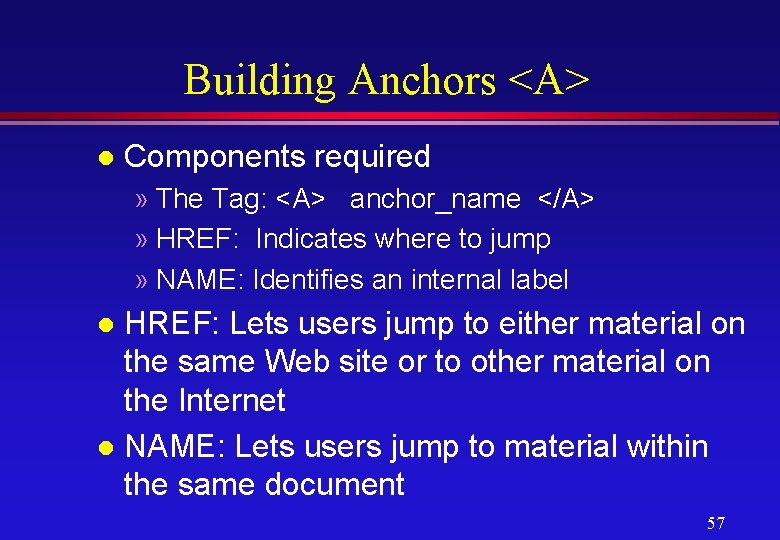 Building Anchors <A>

● Components required
» The Tag: <A> anchor_name </A>
» HREF: Indicates where to jump
» NAME: Identifies an internal label

● HREF: Lets users jump to either material on the same Web site or to other material on the Internet

● NAME: Lets users jump to material within the same document

57